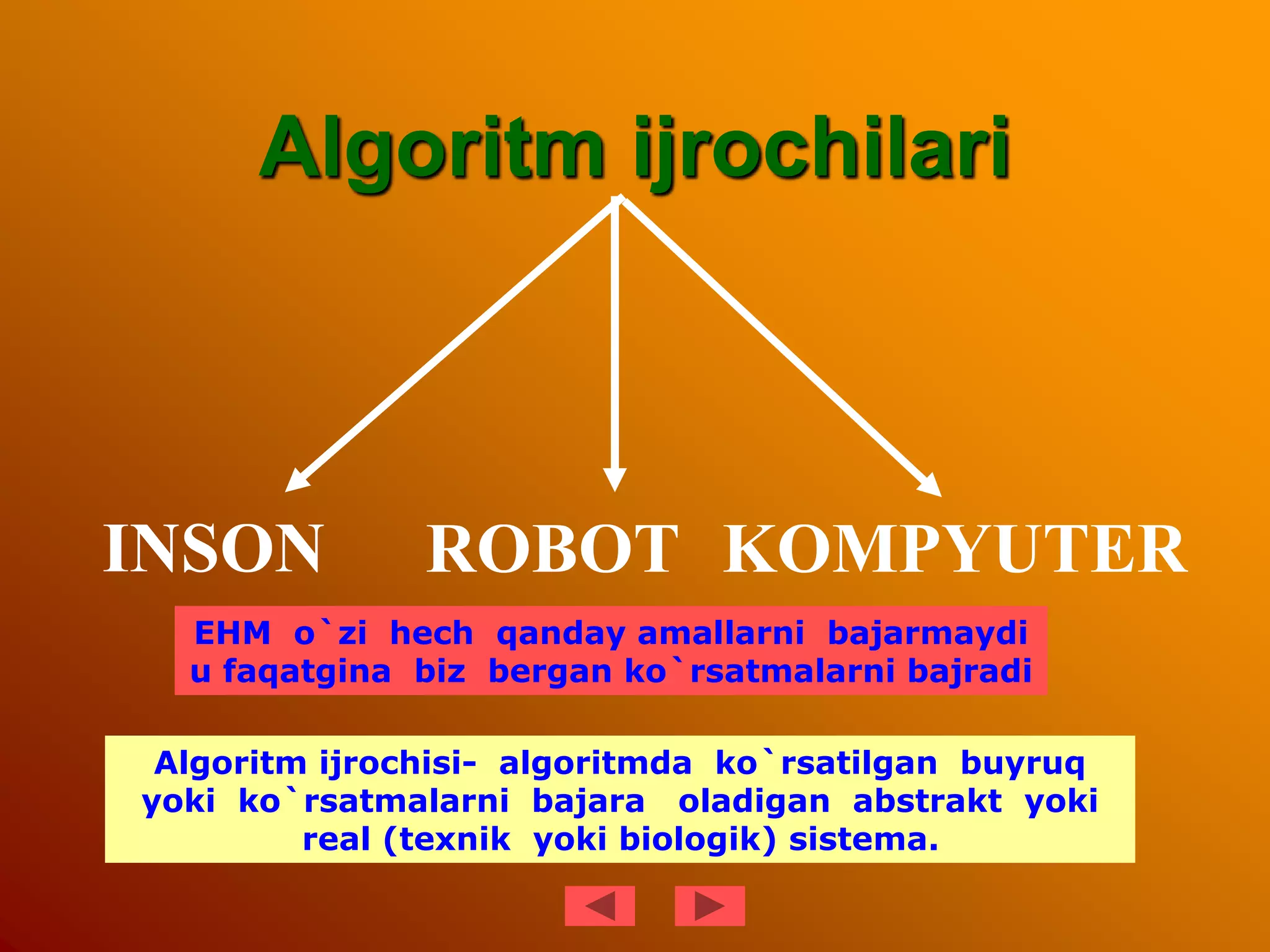 Algoritm ijrochilari

INSON ROBOT KOMPYUTER

EHM o`zi hech qanday amallarni bajarmaydi u faqatgina biz bergan ko`rsatmalarni bajradi

Algoritm ijrochisi- algoritmda ko`rsatilgan buyruq yoki ko`rsatmalarni bajara oladigan abstrakt yoki real (texnik yoki biologik) sistema.